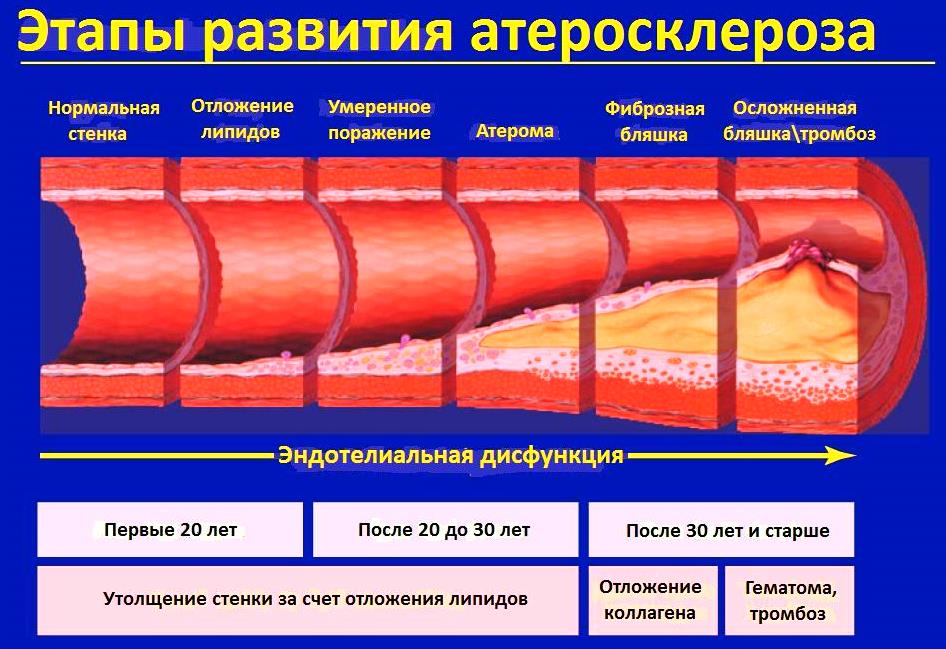 Этапы развития атеросклероза

Нормальная стенка

Отложение липидов

Умеренное поражение

Атерома

Фиброзная бляшка

Осложненная бляшка\тромбоз

Эндотелиальная дисфункция

Первые 20 лет

После 20 до 30 лет

После 30 лет и старше

Утолщение стенки за счет отложения липидов

Отложение коллагена

Гематома, тромбоз